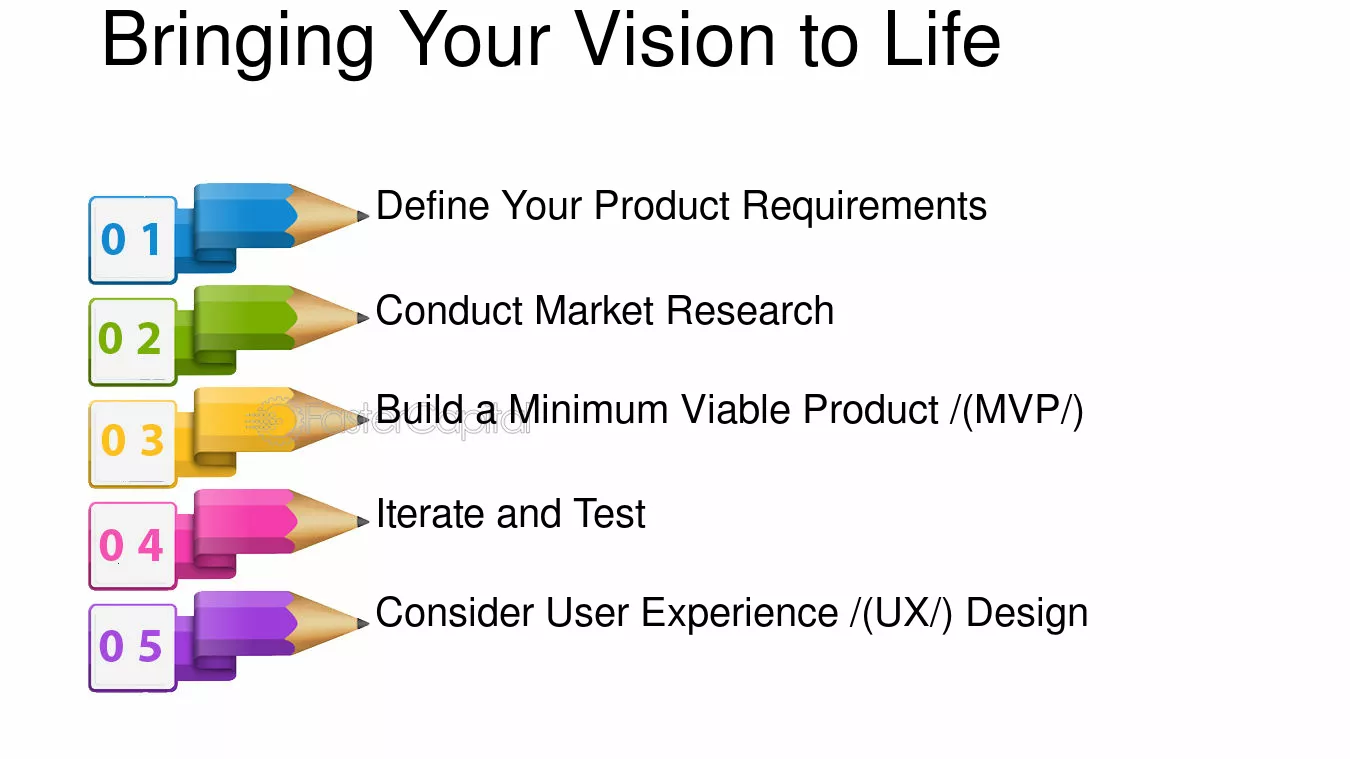 Bringing Your Vision to Life

0 1
Define Your Product Requirements

0 2
Conduct Market Research

0 3
Build a Minimum Viable Product /(MVP/)

0 4
Iterate and Test

0 5
Consider User Experience /(UX/) Design

FasterCapital